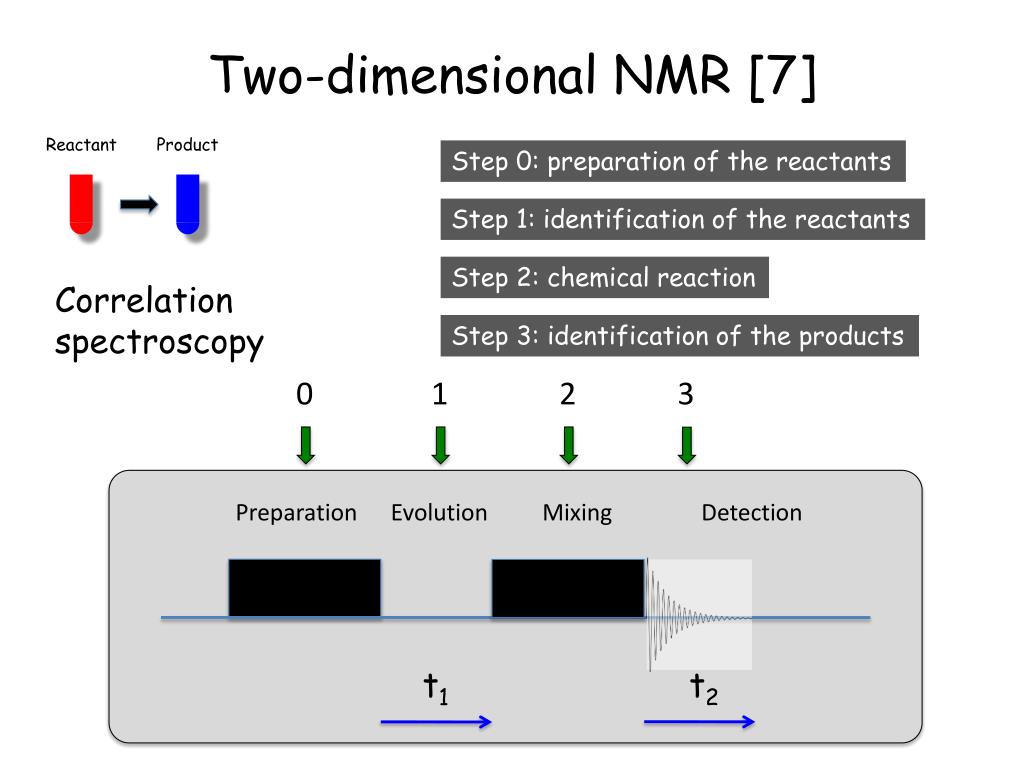 Two-dimensional NMR [7]

Reactant Product

Correlation spectroscopy

Step 0: preparation of the reactants

Step 1: identification of the reactants

Step 2: chemical reaction

Step 3: identification of the products

0 1 2 3

Preparation Evolution Mixing Detection

$t_1$

$t_2$